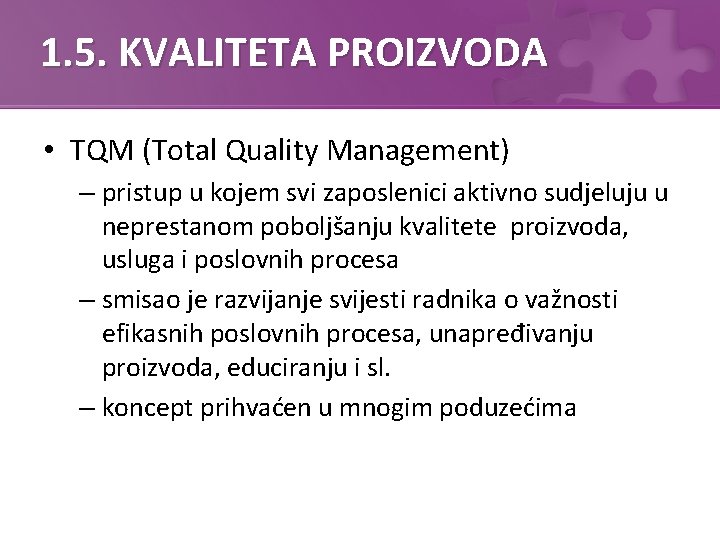 1.5. KVALITETA PROIZVODA

• TQM (Total Quality Management)
– pristup u kojem svi zaposlenici aktivno sudjeluju u neprestanom poboljšanju kvalitete proizvoda, usluga i poslovnih procesa
– smisao je razvijanje svijesti radnika o važnosti efikasnih poslovnih procesa, unapređivanju proizvoda, educiranju i sl.
– koncept prihvaćen u mnogim poduzećima